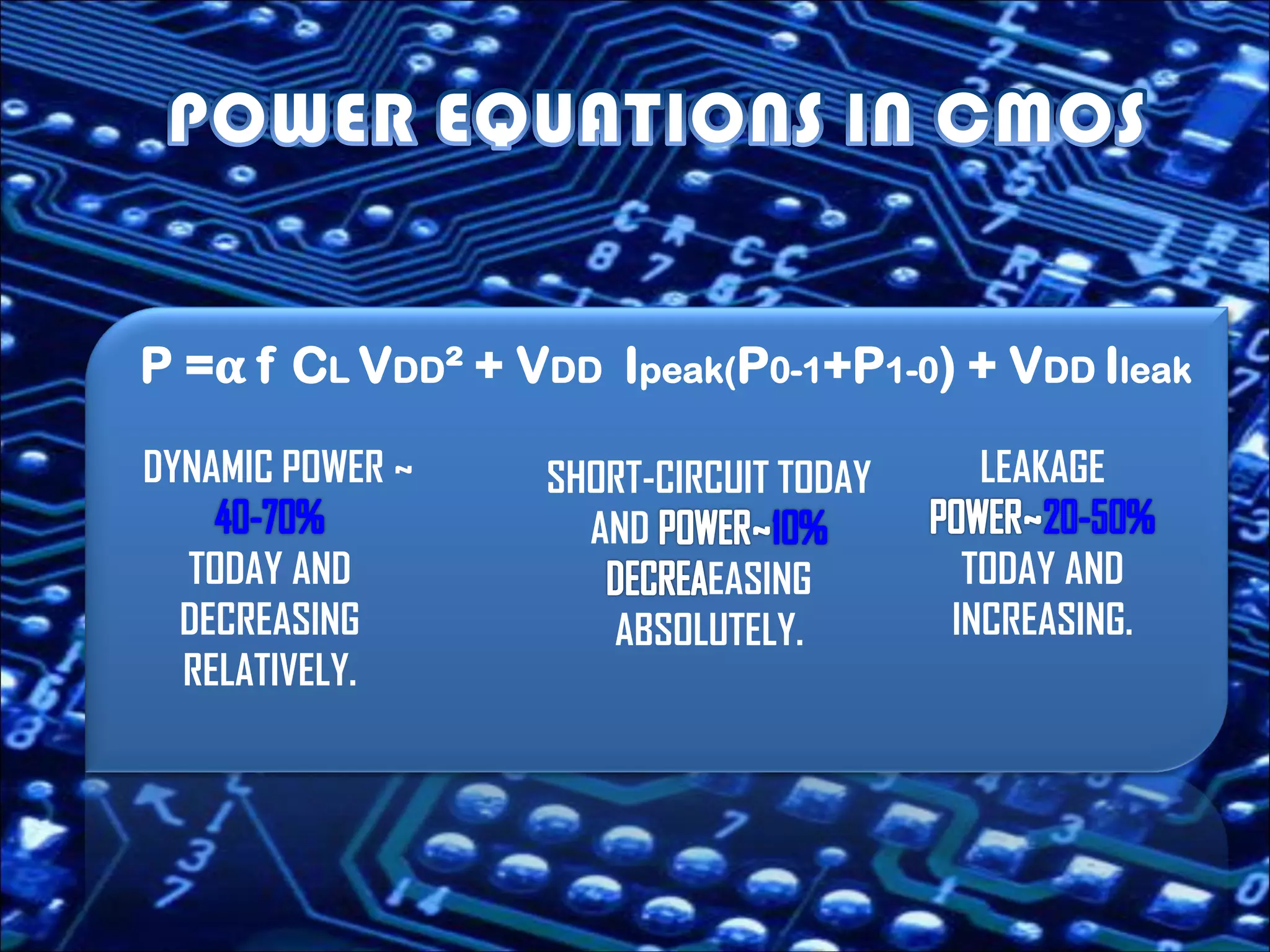 POWER EQUATIONS IN CMOS

$P = \alpha f C_L V_{DD}^2 + V_{DD} I_{peak}(P_{0-1}+P_{1-0}) + V_{DD} I_{leak}$

DYNAMIC POWER ~ 40-70% TODAY AND DECREASING RELATIVELY.

SHORT-CIRCUIT TODAY AND POWER~10% DECREAEASING ABSOLUTELY.

LEAKAGE POWER~20-50% TODAY AND INCREASING.